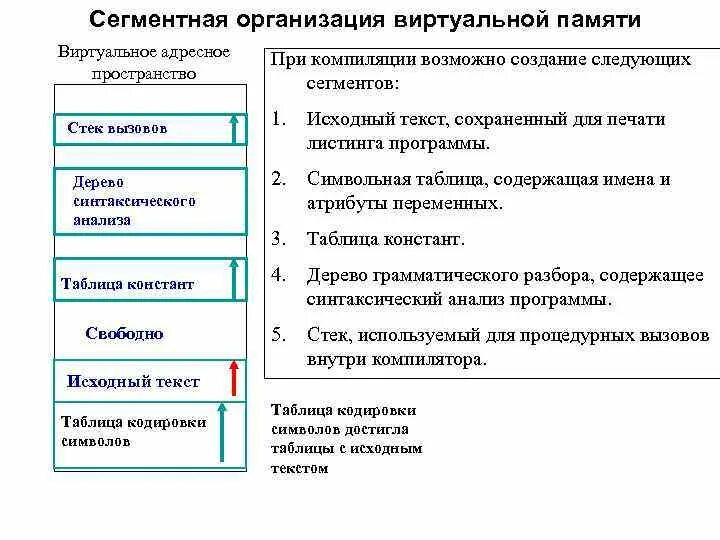 Сегментная организация виртуальной памяти

Виртуальное адресное пространство

Стек вызовов

Дерево синтаксического анализа

Таблица констант

Свободно

Исходный текст

Таблица кодировки символов

При компиляции возможно создание следующих сегментов:

1. Исходный текст, сохраненный для печати листинга программы.
2. Символьная таблица, содержащая имена и атрибуты переменных.
3. Таблица констант.
4. Дерево грамматического разбора, содержащее синтаксический анализ программы.
5. Стек, используемый для процедурных вызовов внутри компилятора.

Таблица кодировки символов достигла таблицы с исходным текстом